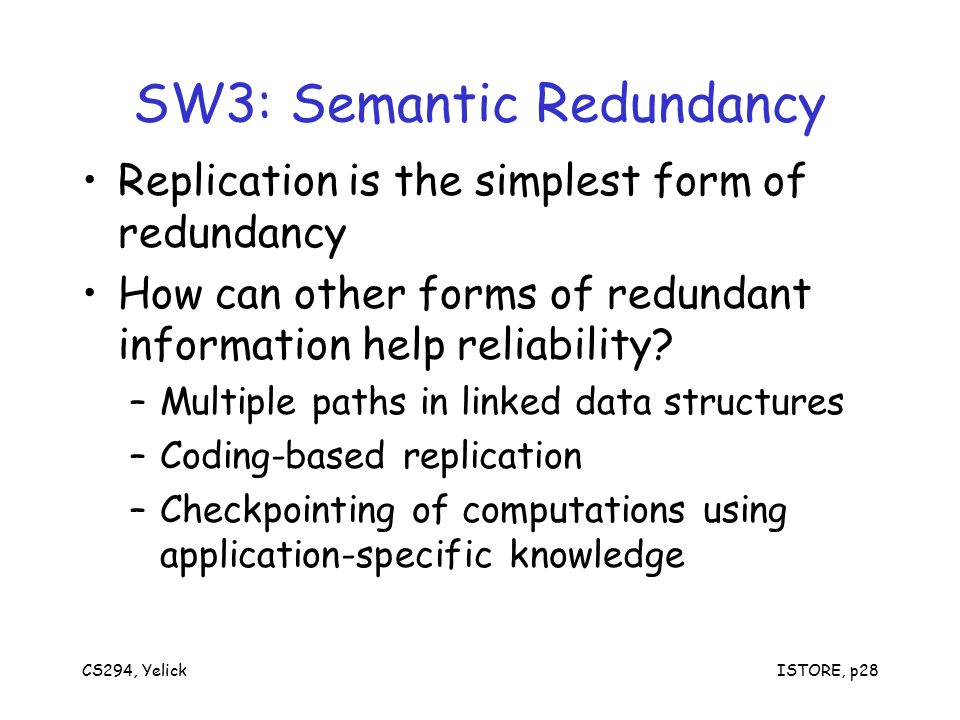 SW3: Semantic Redundancy

• Replication is the simplest form of redundancy
• How can other forms of redundant information help reliability?
– Multiple paths in linked data structures
– Coding-based replication
– Checkpointing of computations using application-specific knowledge

CS294, Yelick

ISTORE, p28